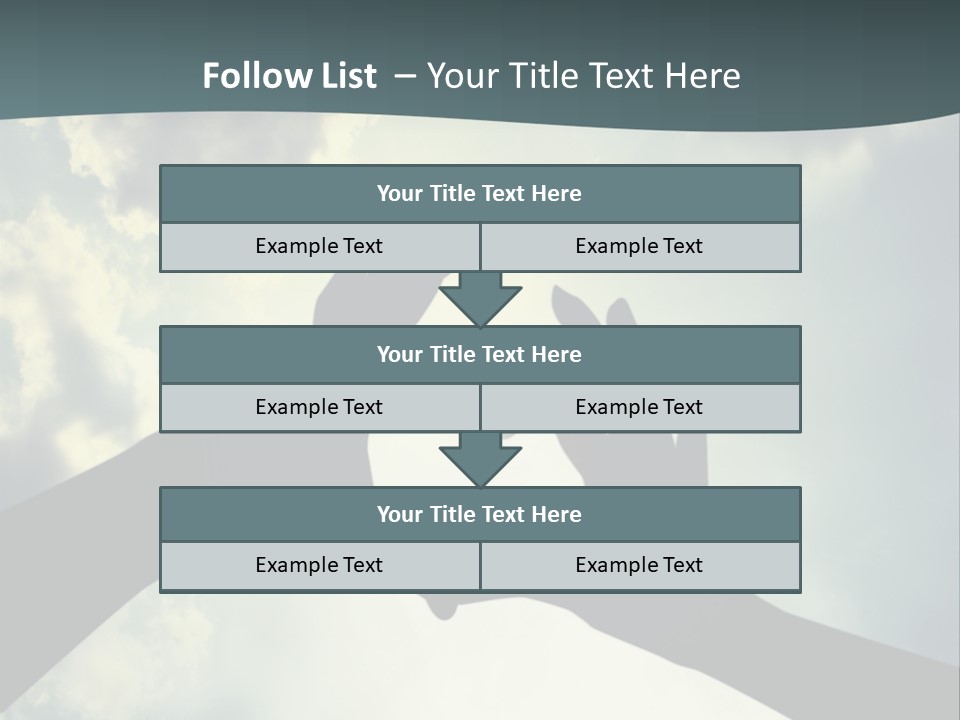 Follow List – Your Title Text Here

Your Title Text Here

Example Text

Example Text

Your Title Text Here

Example Text

Example Text

Your Title Text Here

Example Text

Example Text